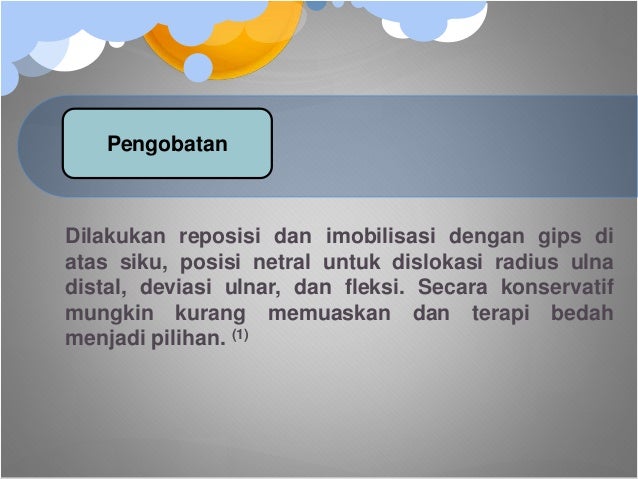 Pengobatan

Dilakukan reposisi dan imobilisasi dengan gips di atas siku, posisi netral untuk dislokasi radius ulna distal, deviasi ulnar, dan fleksi. Secara konservatif mungkin kurang memuaskan dan terapi bedah menjadi pilihan. $^{(1)}$